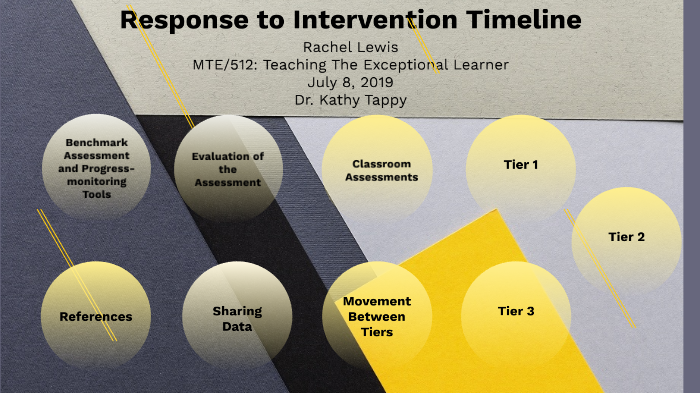 Response to Intervention Timeline
Rachel Lewis
MTE/512: Teaching The Exceptional Learner
July 8, 2019
Dr. Kathy Tappy

Benchmark Assessment and Progress-monitoring Tools

Evaluation of the Assessment

Classroom Assessments

Tier 1

Tier 2

References

Sharing Data

Movement Between Tiers

Tier 3